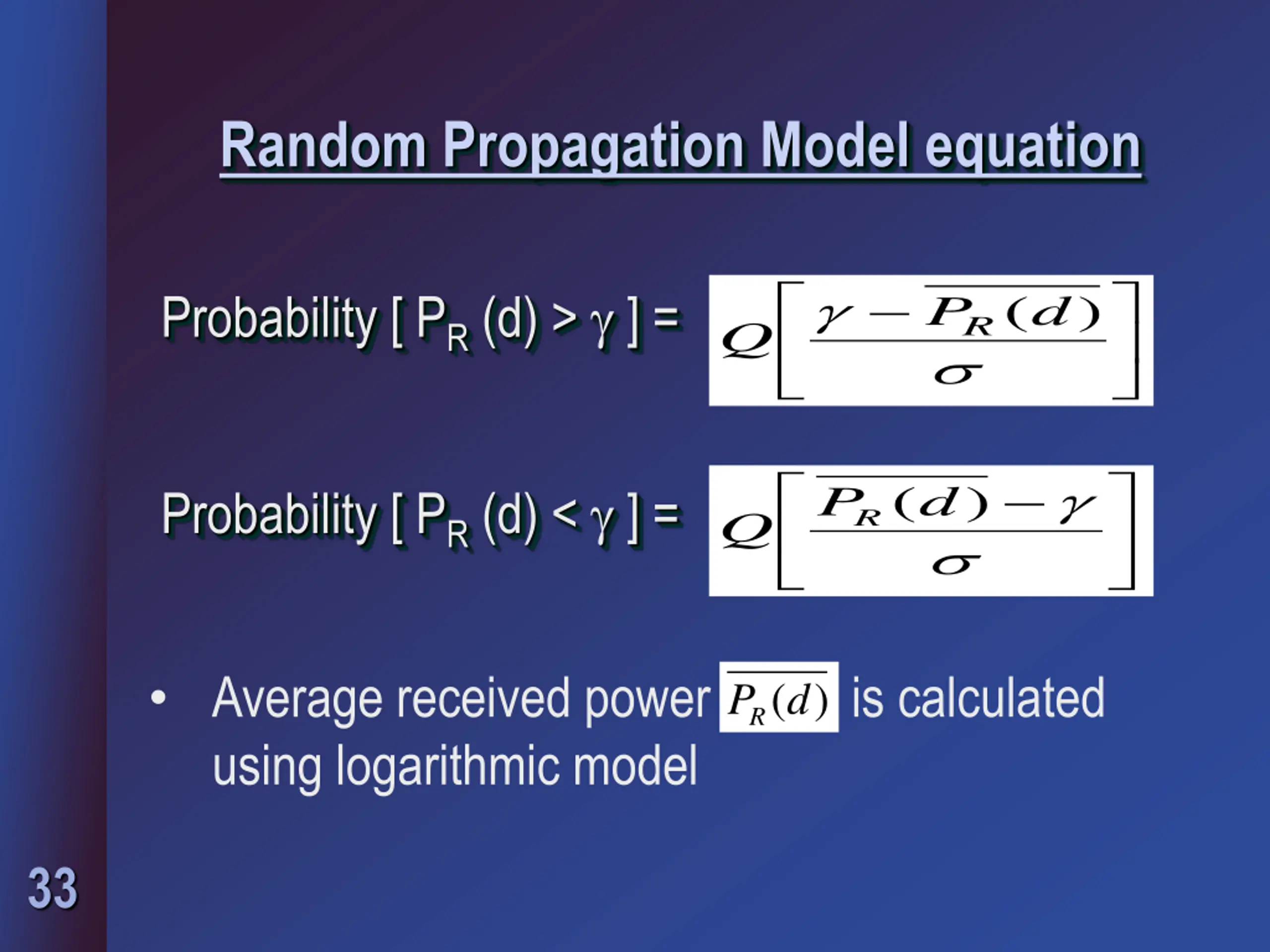 Random Propagation Model equation

Probability [ $P_R$ (d) > $\gamma$ ] = $Q\left[\frac{\gamma - \overline{P_R(d)}}{\sigma}\right]$

Probability [ $P_R$ (d) < $\gamma$ ] = $Q\left[\frac{\overline{P_R(d)} - \gamma}{\sigma}\right]$

• Average received power $\overline{P_R(d)}$ is calculated using logarithmic model

33